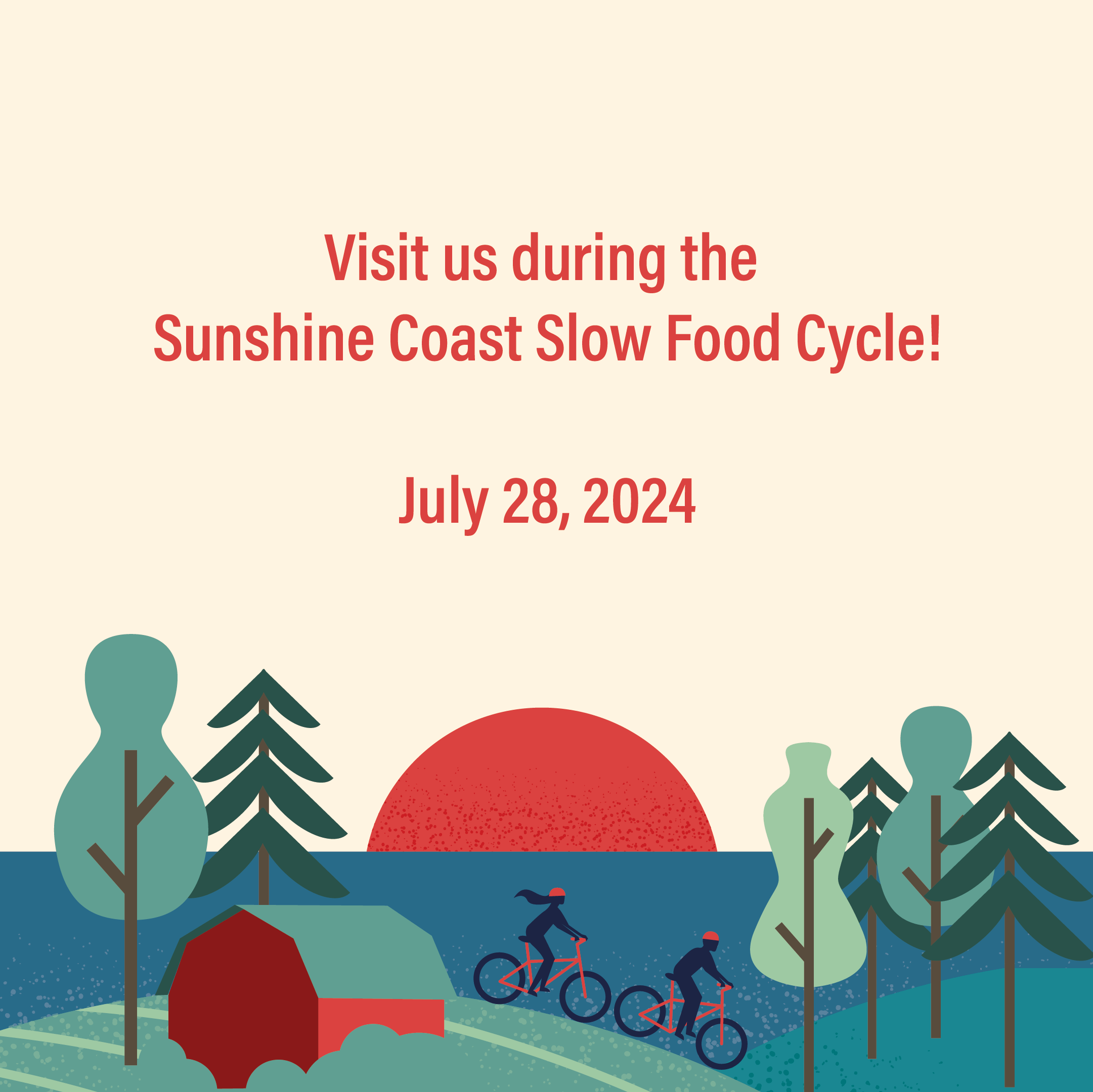 Visit us during the
Sunshine Coast Slow Food Cycle!

July 28, 2024